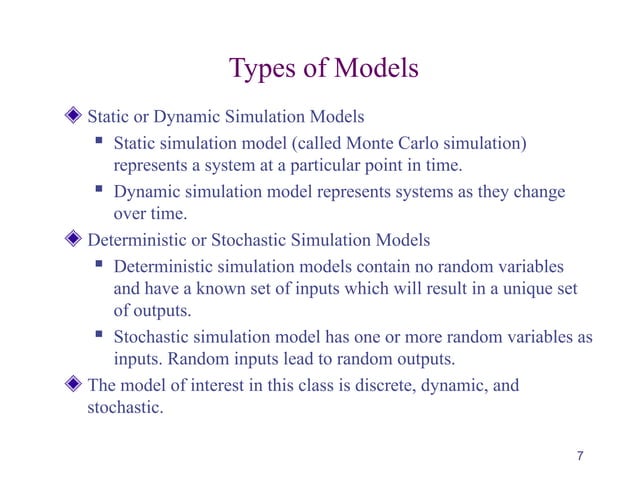 Types of Models

Static or Dynamic Simulation Models

Static simulation model (called Monte Carlo simulation) represents a system at a particular point in time.

Dynamic simulation model represents systems as they change over time.

Deterministic or Stochastic Simulation Models

Deterministic simulation models contain no random variables and have a known set of inputs which will result in a unique set of outputs.

Stochastic simulation model has one or more random variables as inputs. Random inputs lead to random outputs.

The model of interest in this class is discrete, dynamic, and stochastic.

7